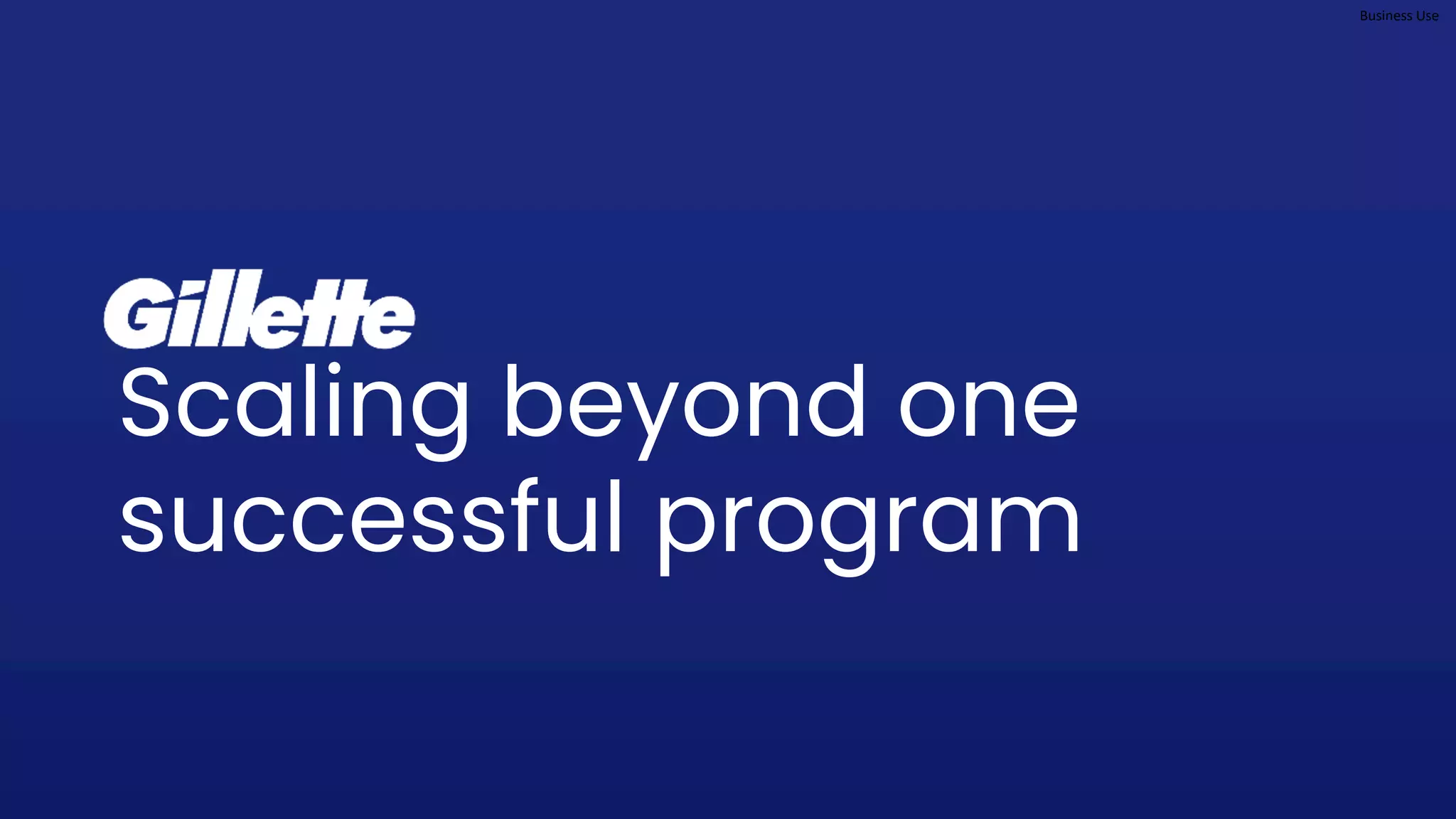 Business Use

Gillette

Scaling beyond one successful program